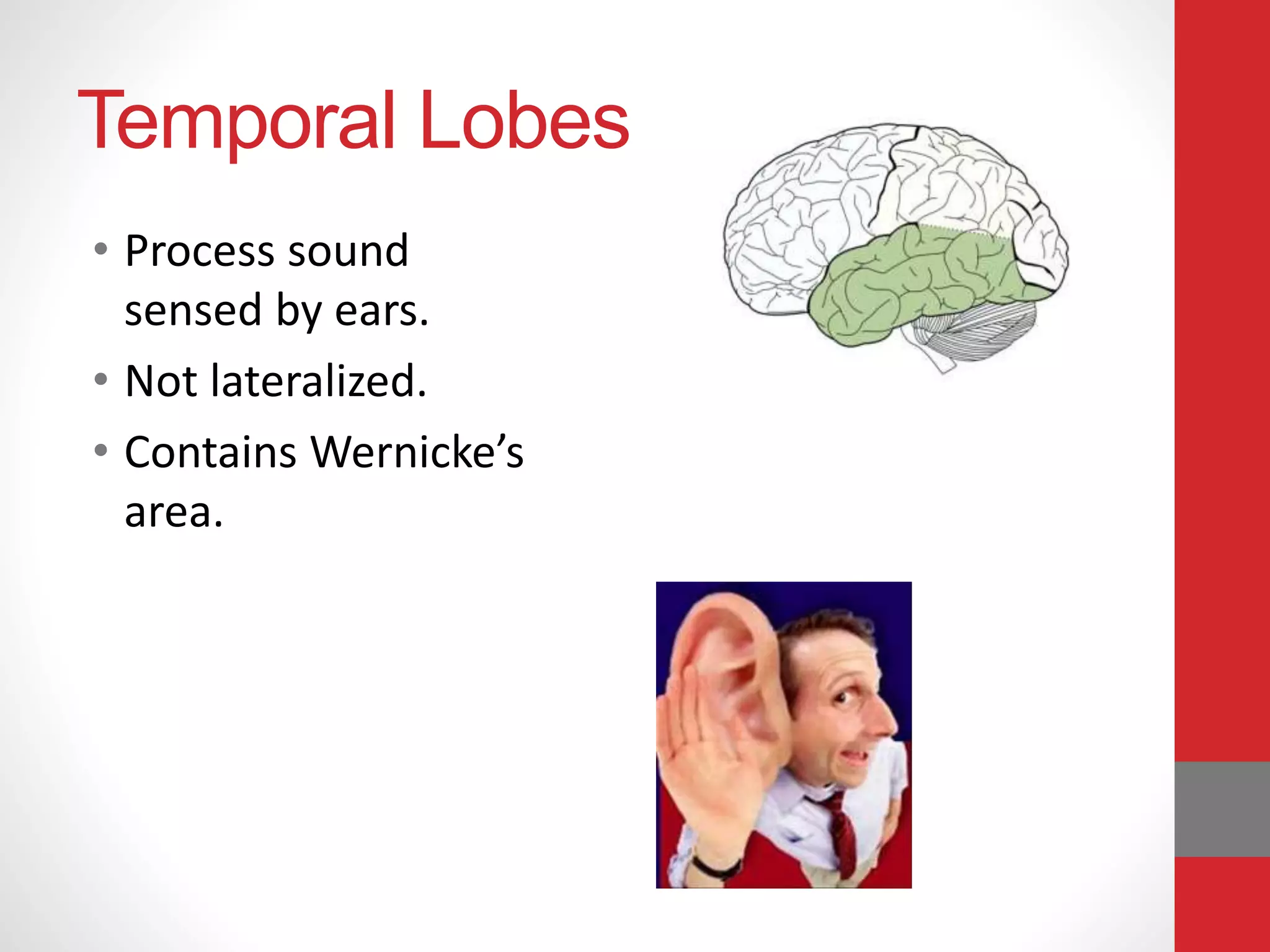 Temporal Lobes

• Process sound sensed by ears.
• Not lateralized.
• Contains Wernicke’s area.